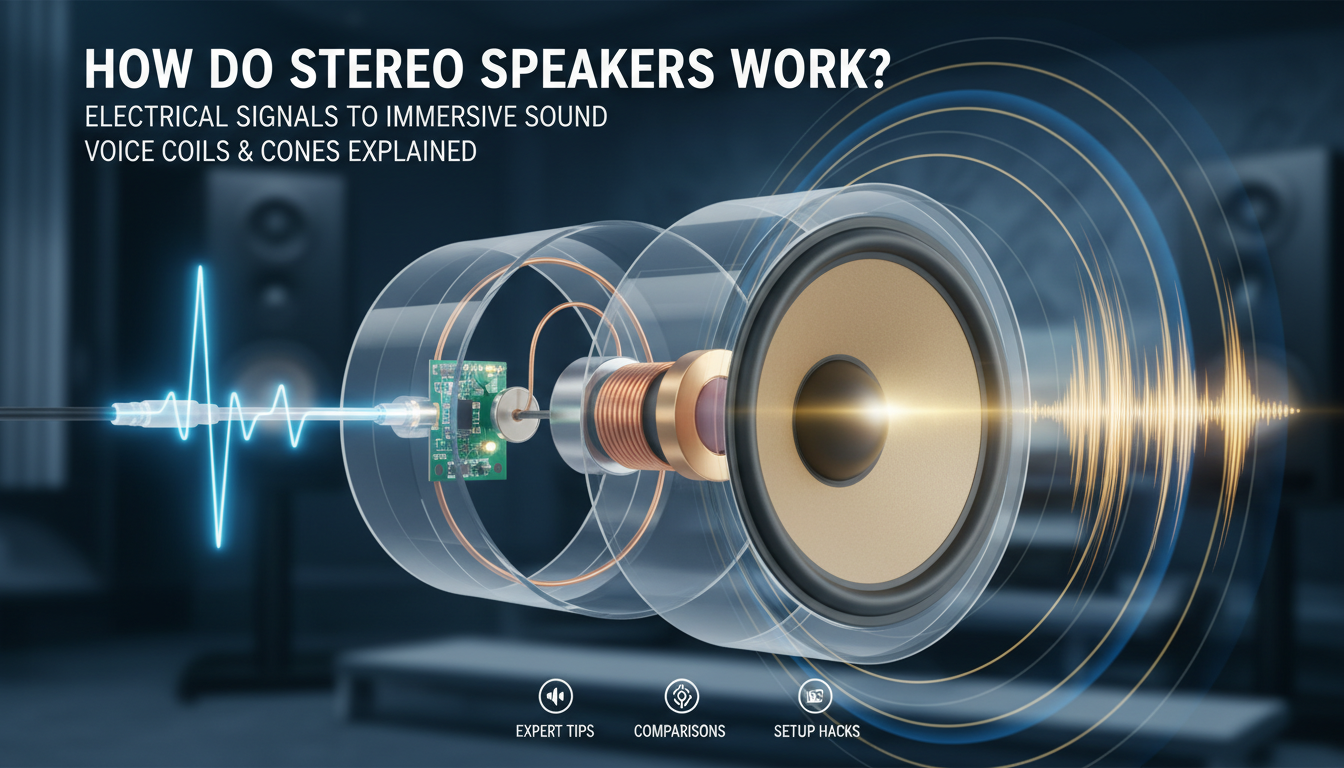 HOW DO STEREO SPEAKERS WORK?
ELECTRICAL SIGNALS TO IMMERSIVE SOUND
VOICE COILS & CONES EXPLAINED

EXPERT TIPS
COMPARISONS
SETUP HACKS